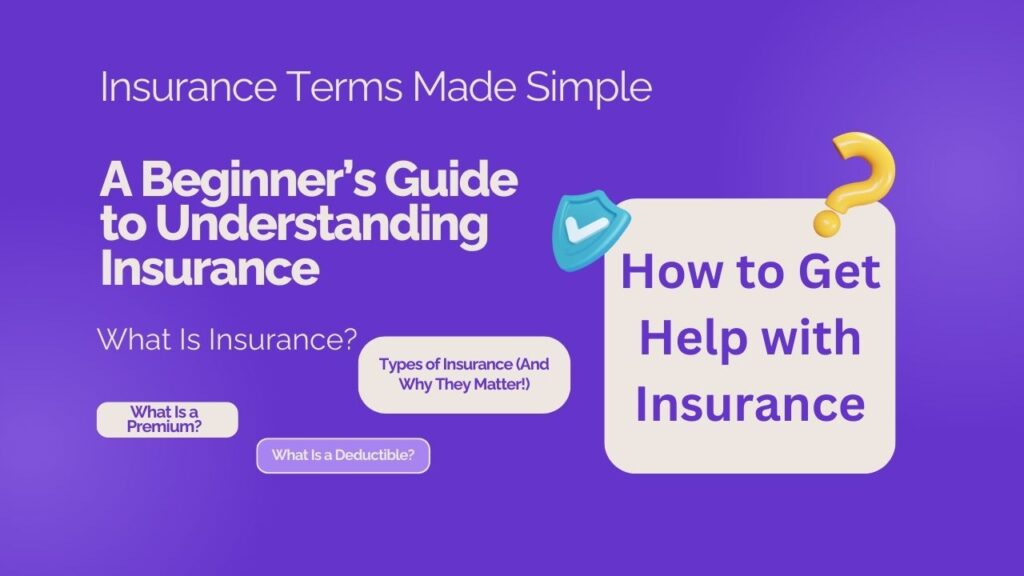 Insurance Terms Made Simple

A Beginner's Guide to Understanding Insurance

What Is Insurance?

Types of Insurance (And Why They Matter!)

What Is a Premium?

What Is a Deductible?

How to Get Help with Insurance